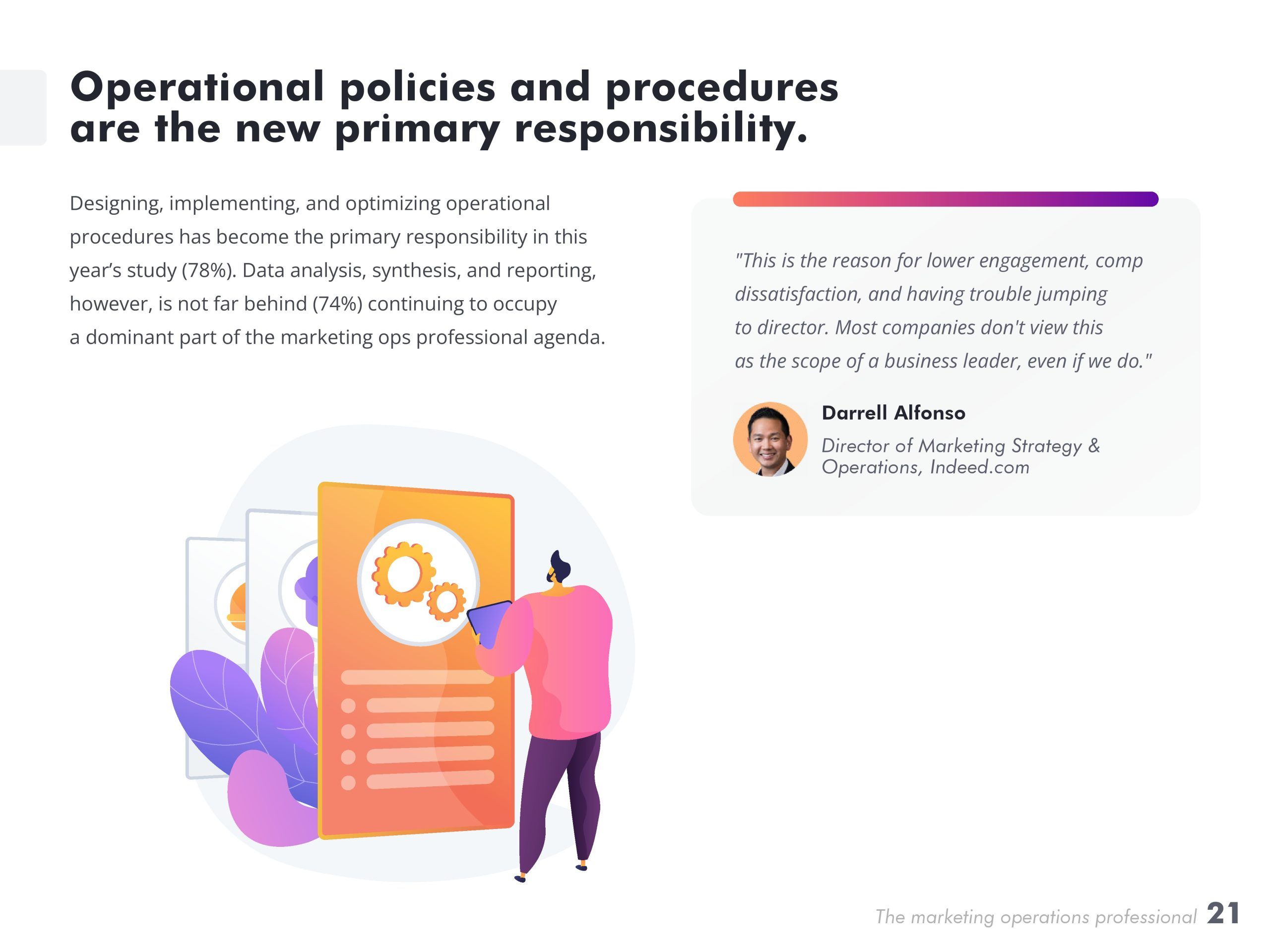 Operational policies and procedures are the new primary responsibility.

Designing, implementing, and optimizing operational procedures has become the primary responsibility in this year's study (78%). Data analysis, synthesis, and reporting, however, is not far behind (74%) continuing to occupy a dominant part of the marketing ops professional agenda.

"This is the reason for lower engagement, comp dissatisfaction, and having trouble jumping to director. Most companies don't view this as the scope of a business leader, even if we do."

Darrell Alfonso
Director of Marketing Strategy & Operations, Indeed.com

The marketing operations professional 21